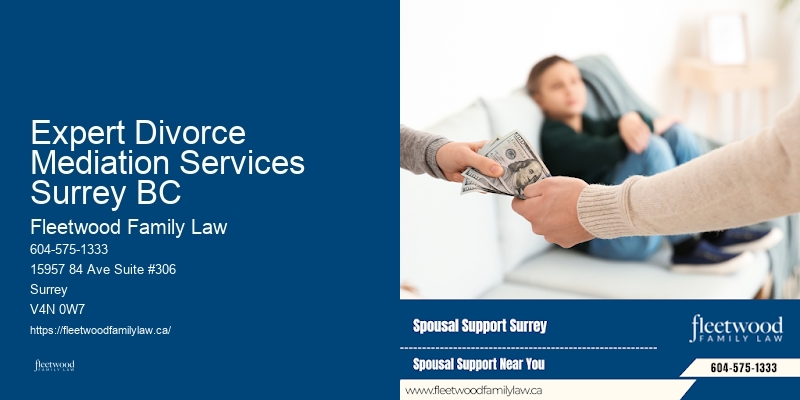 Expert Divorce Mediation Services Surrey BC

Fleetwood Family Law

604-575-1333

15957 84 Ave Suite #306

Surrey

V4N 0W7

https://fleetwoodfamilylaw.ca/

fleetwood FAMILY LAW

Spousal Support Surrey

Spousal Support Near You

www.fleetwoodfamilylaw.ca

fleetwood FAMILY LAW

604-575-1333